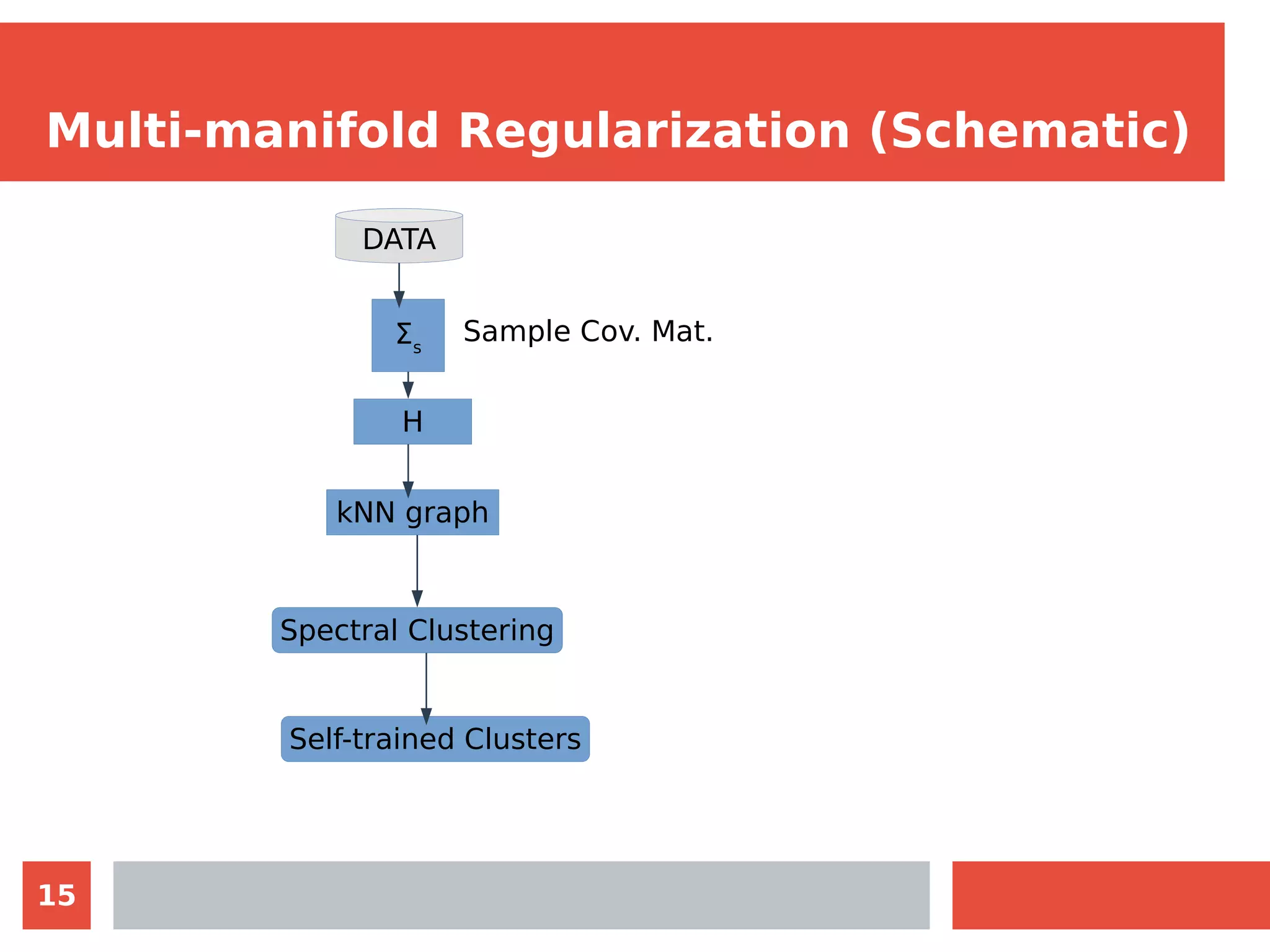 Multi-manifold Regularization (Schematic)

DATA

$\Sigma_s$

Sample Cov. Mat.

H

kNN graph

Spectral Clustering

Self-trained Clusters

15